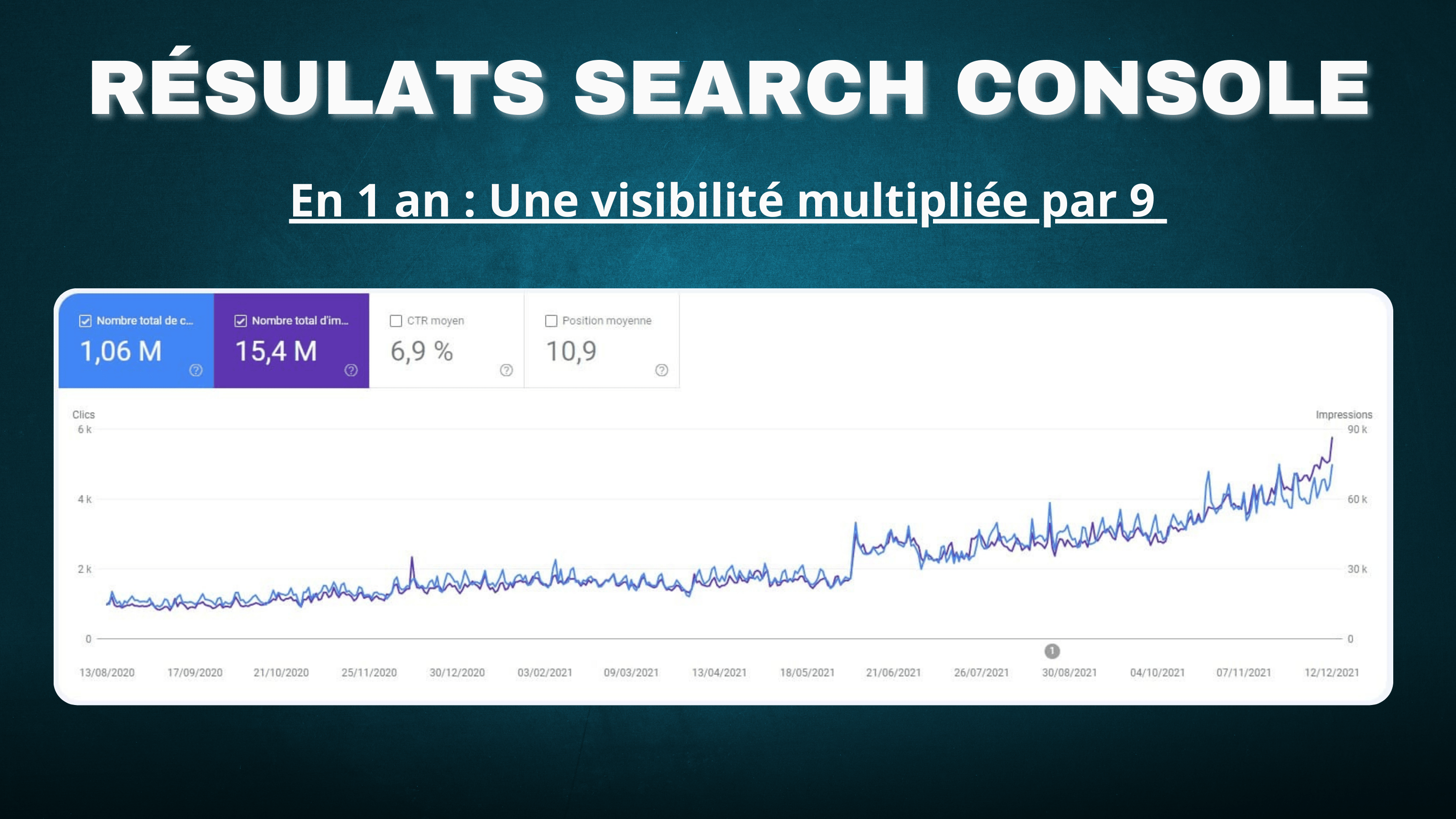 RÉSULATS SEARCH CONSOLE

En 1 an : Une visibilité multipliée par 9

Nombre total de c...
1,06 M

Nombre total d'im...
15,4 M

CTR moyen
6,9 %

Position moyenne
10,9

Clics
6 k
4 k
2 k
0

Impressions
90 k
60 k
30 k
0

1

13/08/2020 17/09/2020 21/10/2020 25/11/2020 30/12/2020 03/02/2021 09/03/2021 13/04/2021 18/05/2021 21/06/2021 26/07/2021 30/08/2021 04/10/2021 07/11/2021 12/12/2021